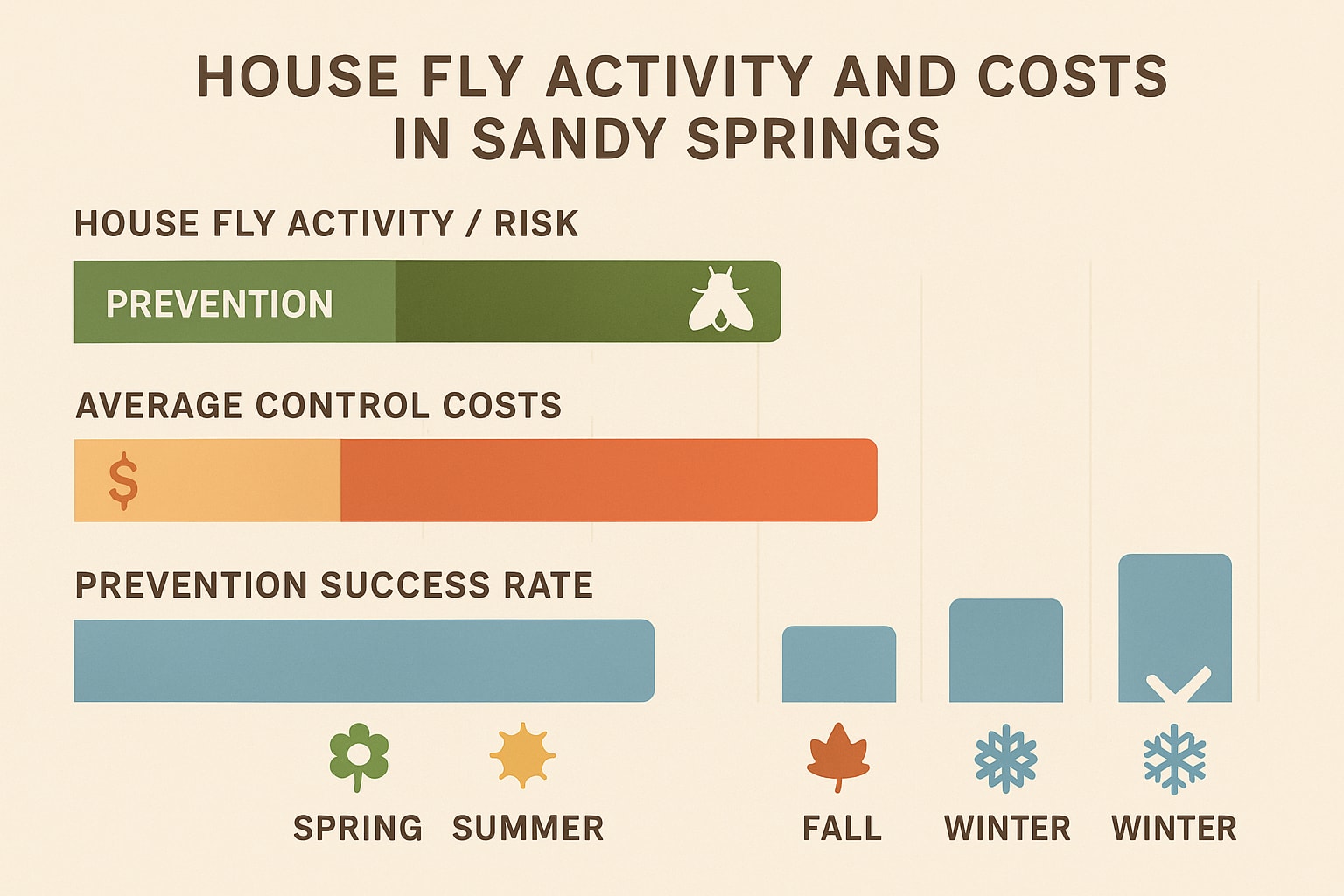 HOUSE FLY ACTIVITY AND COSTS IN SANDY SPRINGS

HOUSE FLY ACTIVITY / RISK

PREVENTION

AVERAGE CONTROL COSTS

$

PREVENTION SUCCESS RATE

SPRING SUMMER FALL WINTER WINTER